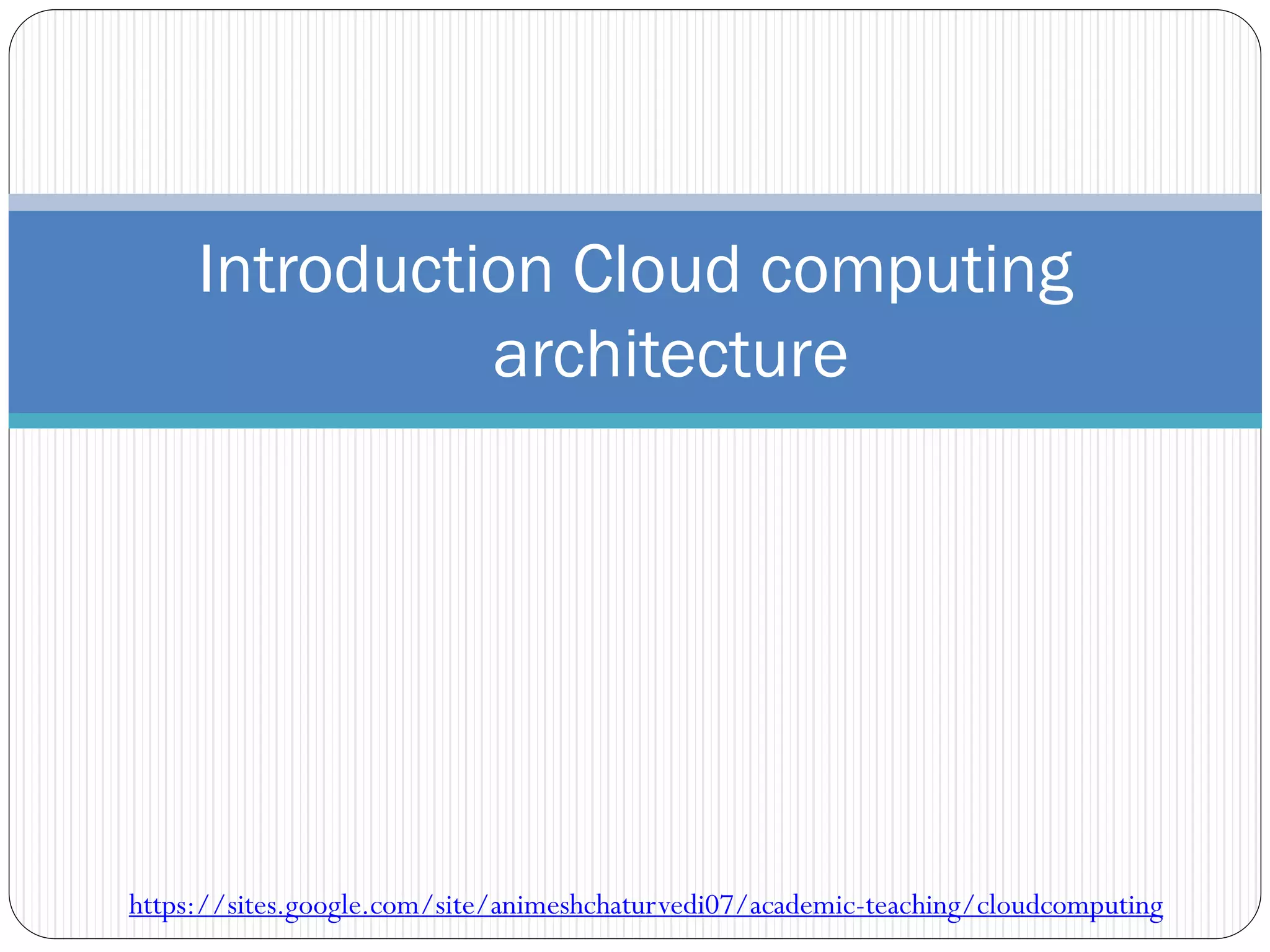 Introduction Cloud computing architecture

https://sites.google.com/site/animeshchaturvedi07/academic-teaching/cloudcomputing